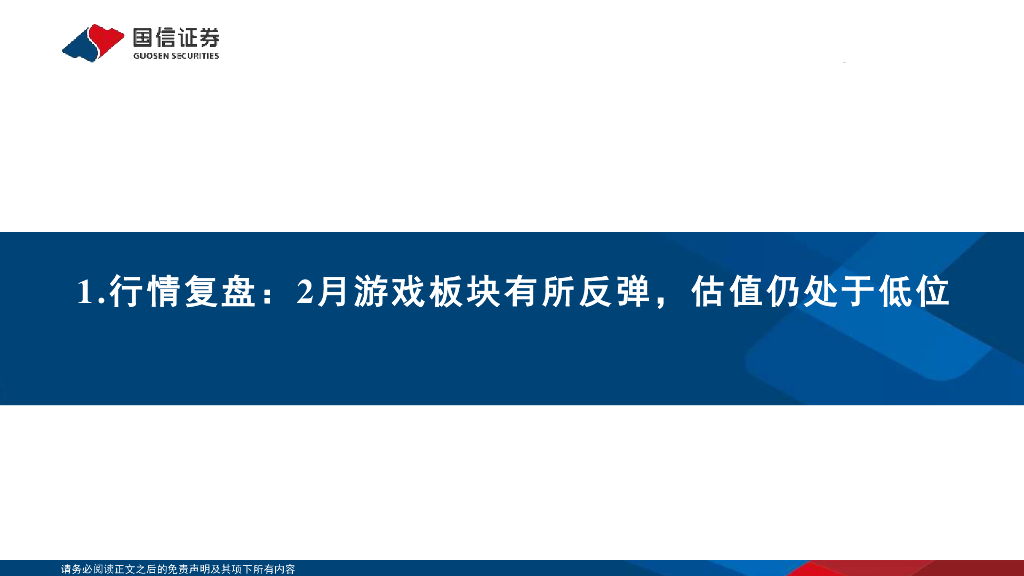 国信证券
GUOSEN SECURITIES

1.行情复盘：2月游戏板块有所反弹，估值仍处于低位

请务必阅读正文之后的免责声明及其项下所有内容